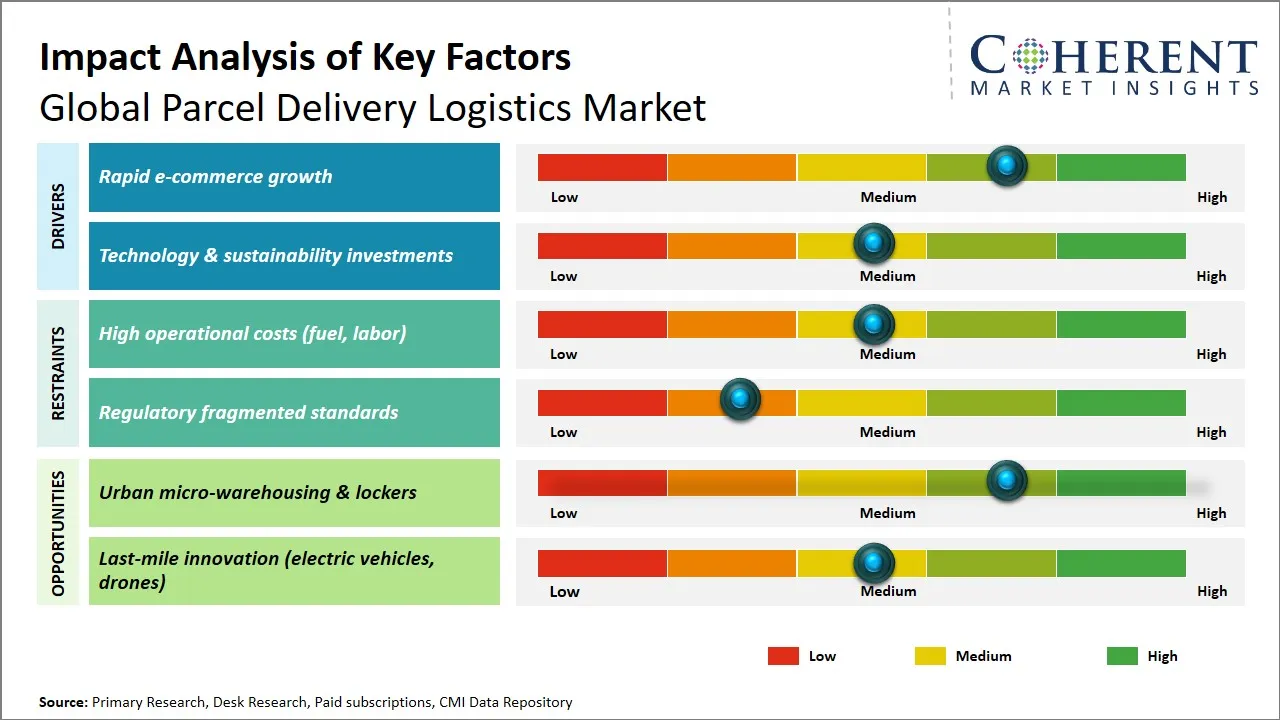 Impact Analysis of Key Factors
Global Parcel Delivery Logistics Market

COHERENT
MARKET INSIGHTS

DRIVERS

Rapid e-commerce growth
Low Medium High

Technology & sustainability investments
Low Medium High

RESTRAINTS

High operational costs (fuel, labor)
Low Medium High

Regulatory fragmented standards
Low Medium High

OPPORTUNITIES

Urban micro-warehousing & lockers
Low Medium High

Last-mile innovation (electric vehicles, drones)
Low Medium High

Low Medium High

Source: Primary Research, Desk Research, Paid subscriptions, CMI Data Repository